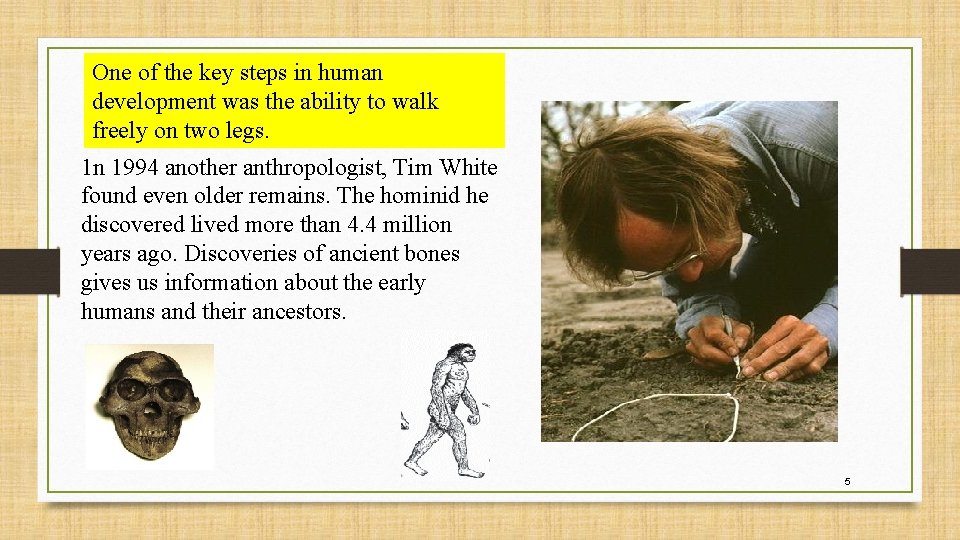 One of the key steps in human development was the ability to walk freely on two legs.

1n 1994 another anthropologist, Tim White found even older remains. The hominid he discovered lived more than 4.4 million years ago. Discoveries of ancient bones gives us information about the early humans and their ancestors.

5